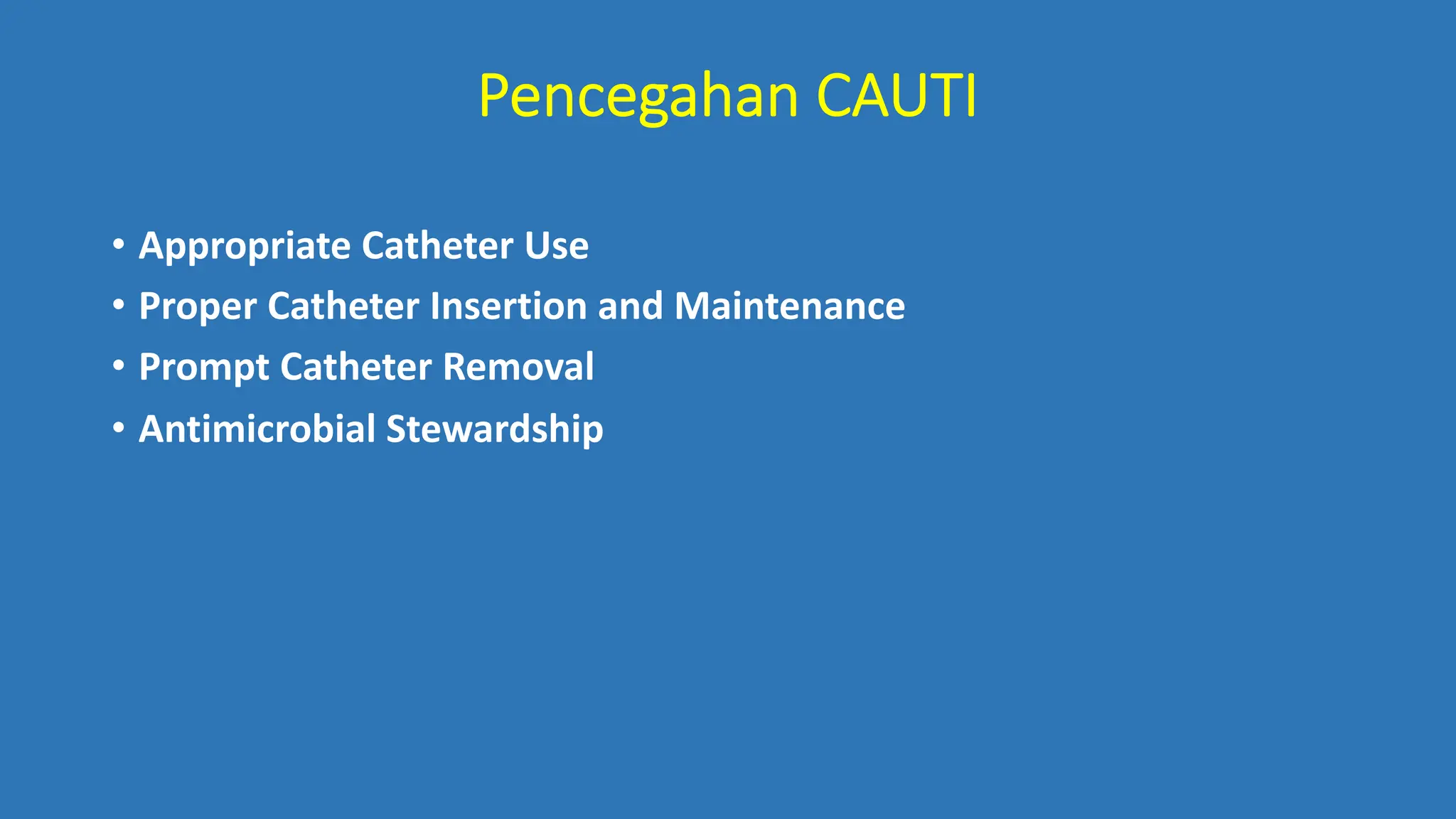 Pencegahan CAUTI

• Appropriate Catheter Use
• Proper Catheter Insertion and Maintenance
• Prompt Catheter Removal
• Antimicrobial Stewardship